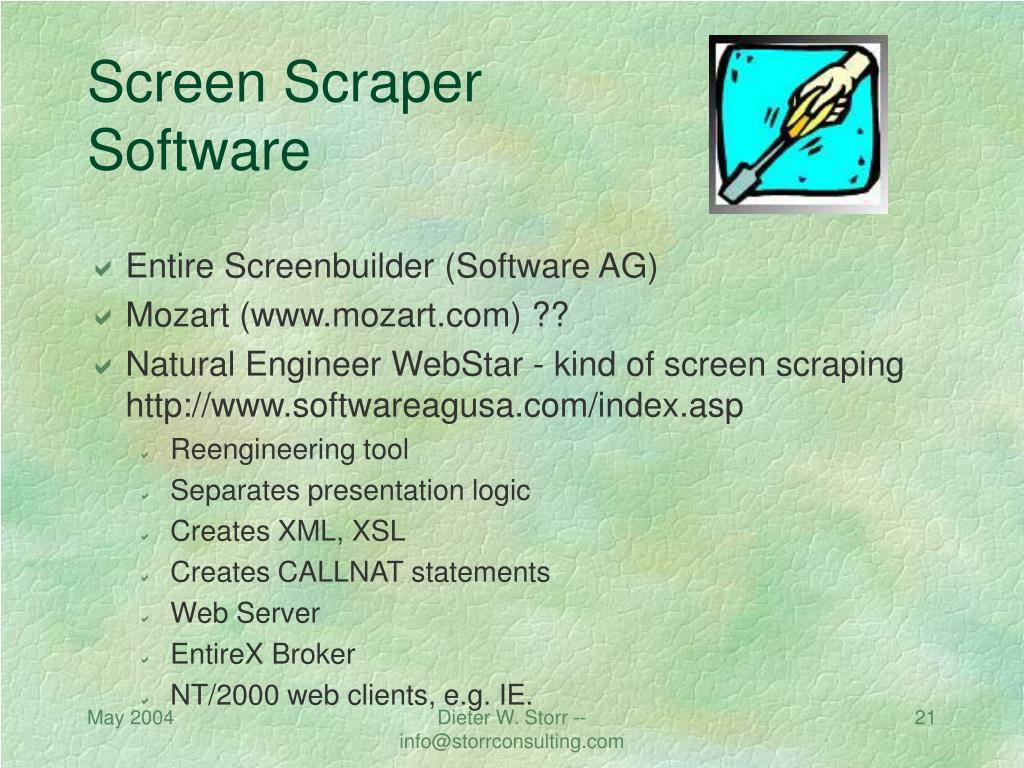 Screen Scraper Software

Entire Screenbuilder (Software AG)

Mozart (www.mozart.com) ??

Natural Engineer WebStar - kind of screen scraping http://www.softwareagusa.com/index.asp

Reengineering tool

Separates presentation logic

Creates XML, XSL

Creates CALLNAT statements

Web Server

EntireX Broker

NT/2000 web clients, e.g. IE.

May 2004

Dieter W. Storr -- info@storrconsulting.com

21